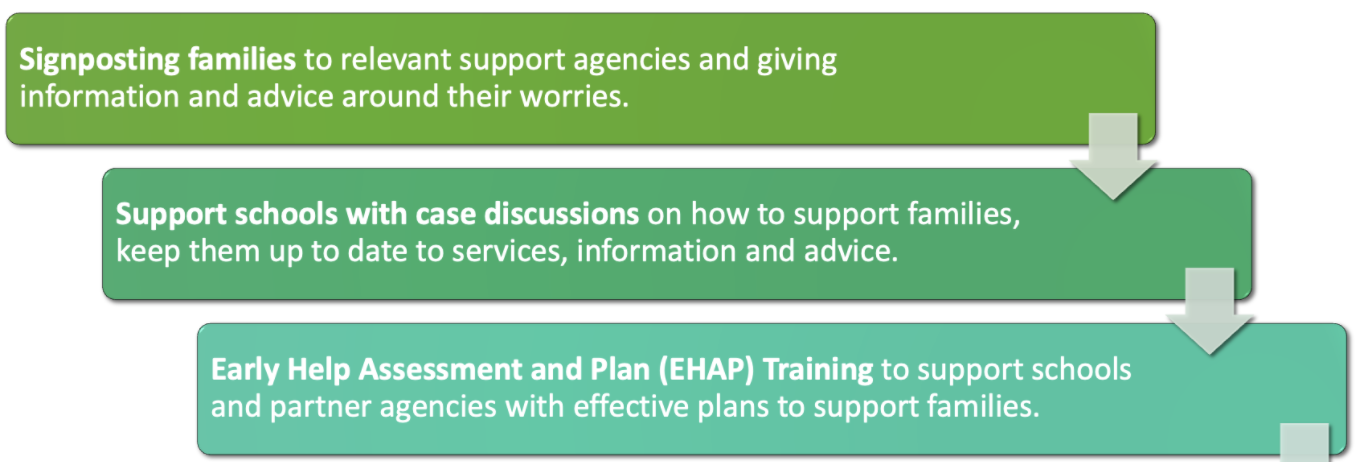 Signposting families to relevant support agencies and giving information and advice around their worries.

Support schools with case discussions on how to support families, keep them up to date to services, information and advice.

Early Help Assessment and Plan (EHAP) Training to support schools and partner agencies with effective plans to support families.